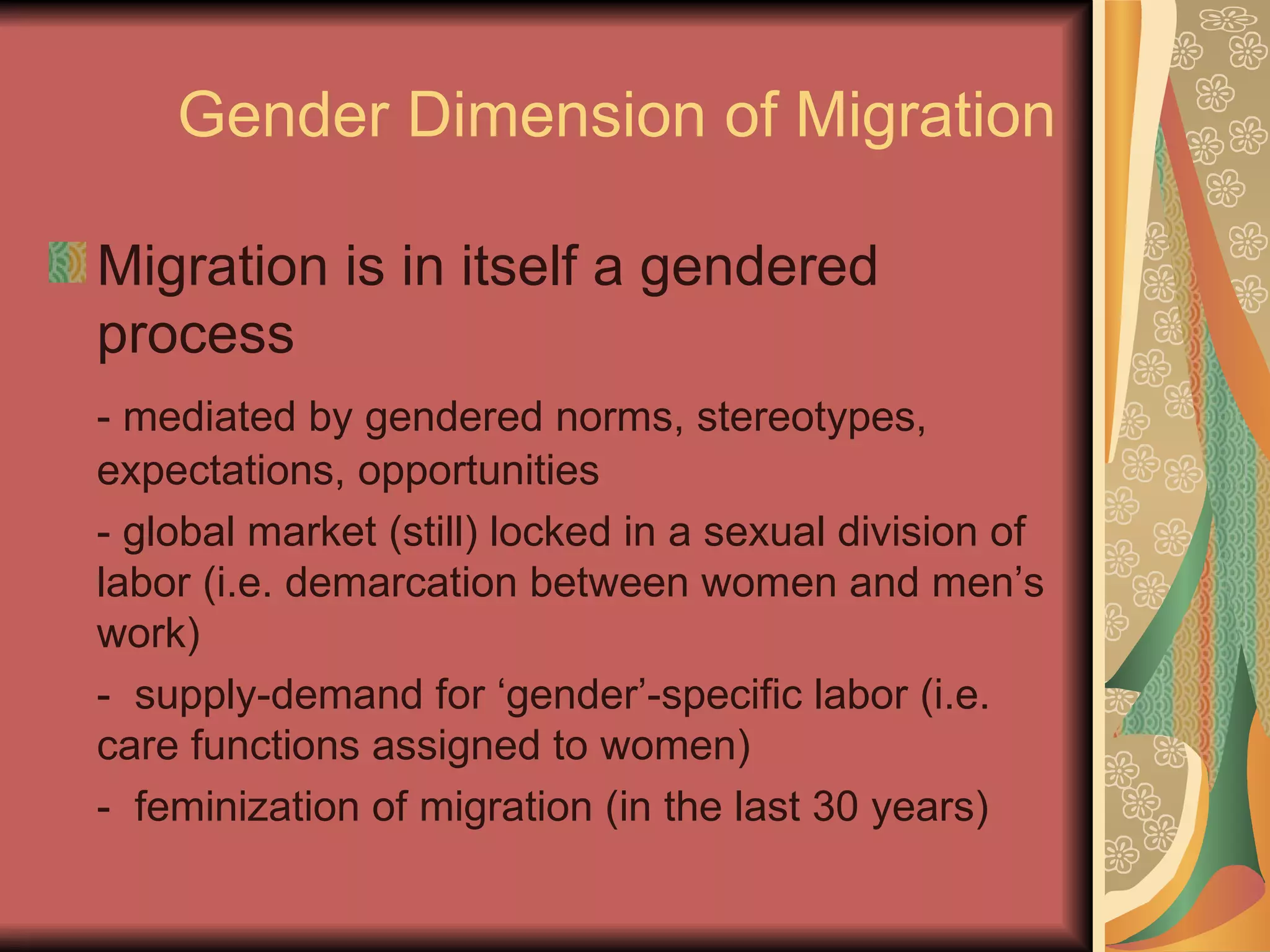 Gender Dimension of Migration

Migration is in itself a gendered process

- mediated by gendered norms, stereotypes, expectations, opportunities

- global market (still) locked in a sexual division of labor (i.e. demarcation between women and men’s work)

-  supply-demand for ‘gender’-specific labor (i.e. care functions assigned to women)

-  feminization of migration (in the last 30 years)